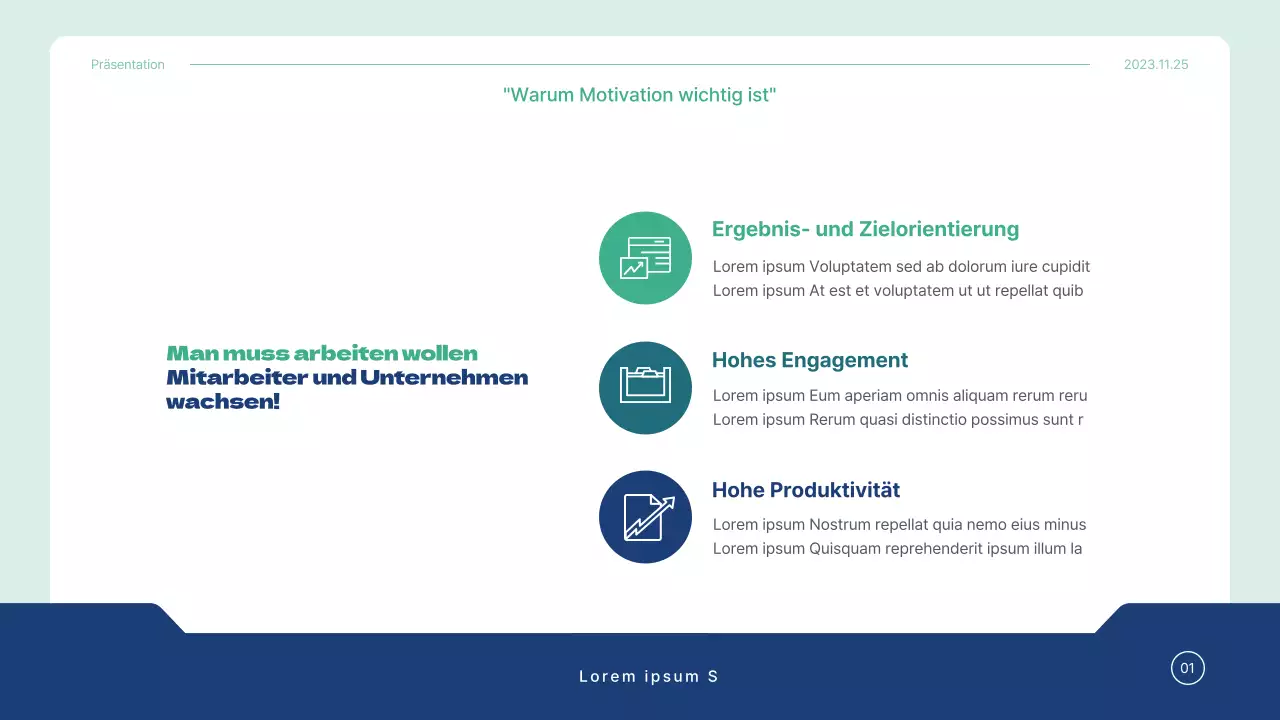 Präsentation

2023.11.25

"Warum Motivation wichtig ist"

Man muss arbeiten wollen
Mitarbeiter und Unternehmen wachsen!

Ergebnis- und Zielorientierung

Lorem ipsum Voluptatem sed ab dolorum iure cupidit
Lorem ipsum At est et voluptatem ut ut repellat quib

Hohes Engagement

Lorem ipsum Eum aperiam omnis aliquam rerum reru
Lorem ipsum Rerum quasi distinctio possimus sunt r

Hohe Produktivität

Lorem ipsum Nostrum repellat quia nemo eius minus
Lorem ipsum Quisquam reprehenderit ipsum illum la

Lorem ipsum S

01